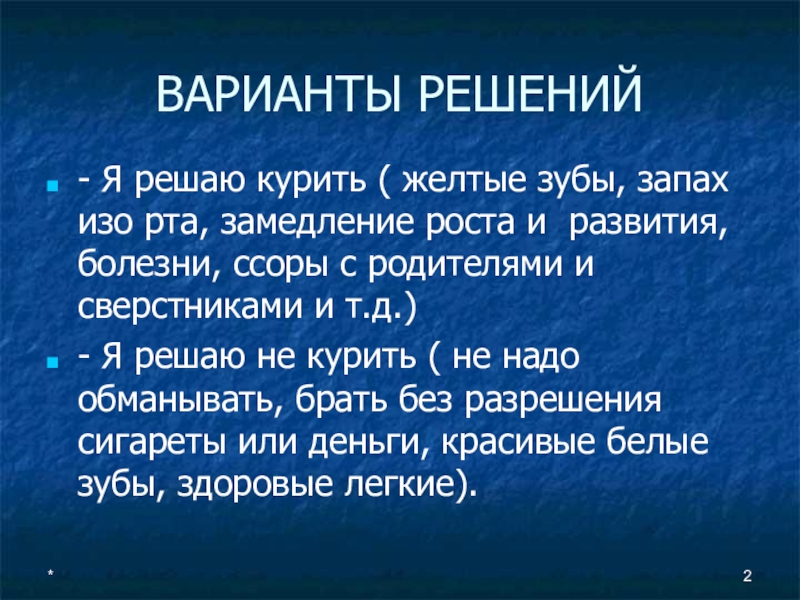 ВАРИАНТЫ РЕШЕНИЙ

- Я решаю курить ( желтые зубы, запах изо рта, замедление роста и развития, болезни, ссоры с родителями и сверстниками и т.д.)

- Я решаю не курить ( не надо обманывать, брать без разрешения сигареты или деньги, красивые белые зубы, здоровые легкие).

*

2